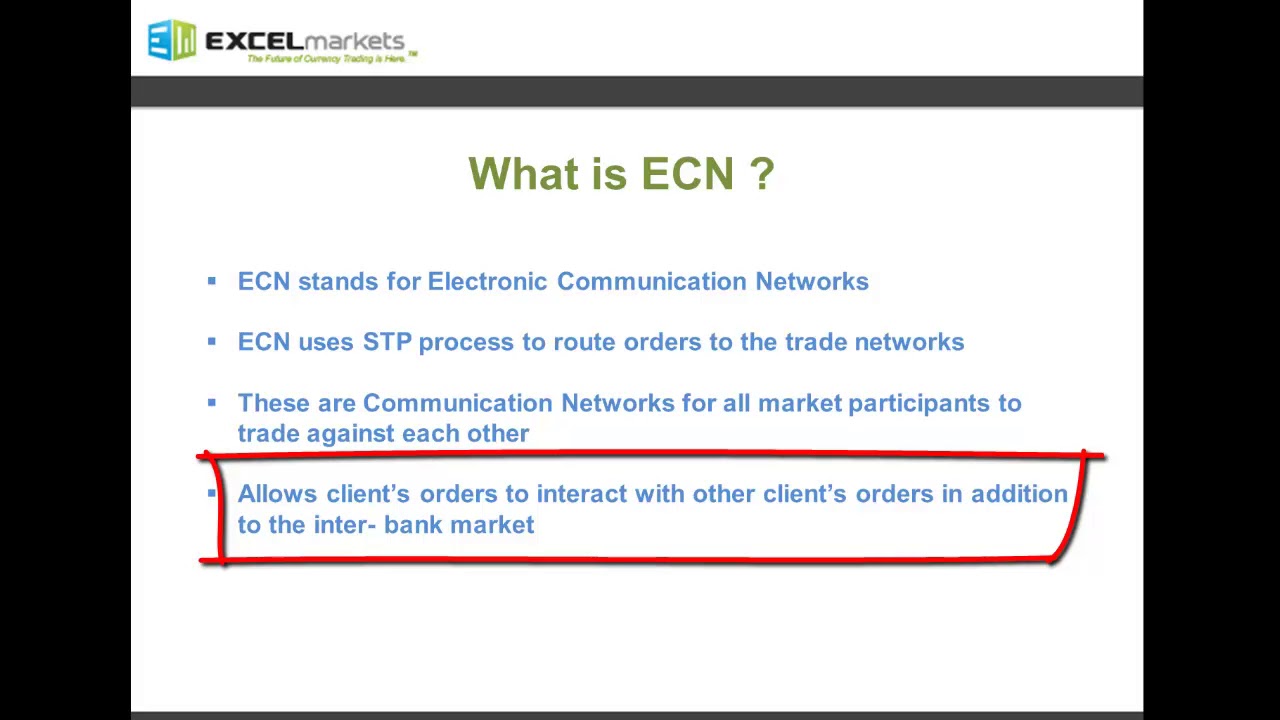 EXCELmarkets
The Future of Currency Trading is Here.™

What is ECN ?

▪ ECN stands for Electronic Communication Networks

▪ ECN uses STP process to route orders to the trade networks

▪ These are Communication Networks for all market participants to trade against each other

▪ Allows client's orders to interact with other client's orders in addition to the inter- bank market